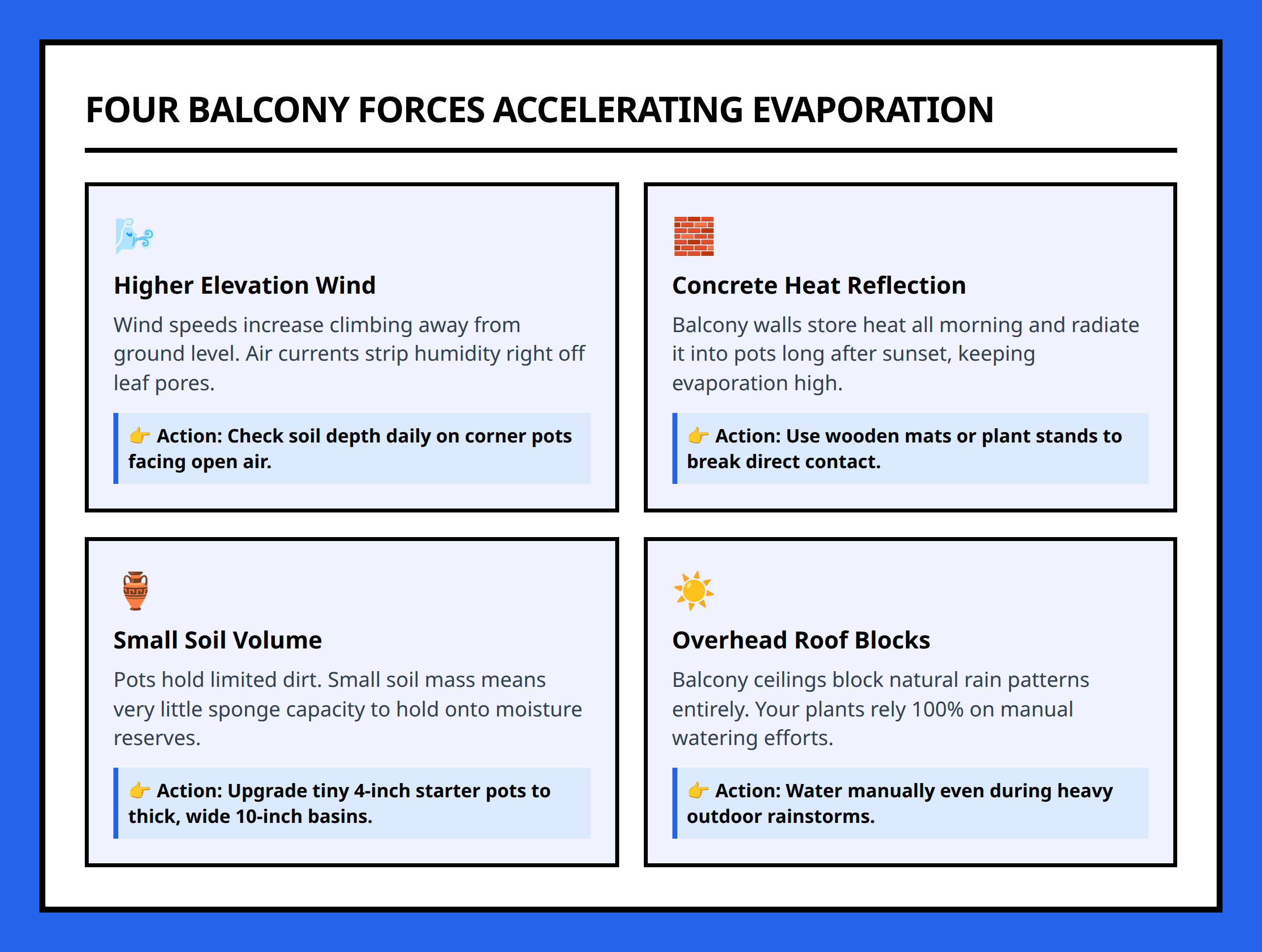 FOUR BALCONY FORCES ACCELERATING EVAPORATION

Higher Elevation Wind

Wind speeds increase climbing away from ground level. Air currents strip humidity right off leaf pores.

👉 Action: Check soil depth daily on corner pots facing open air.

Concrete Heat Reflection

Balcony walls store heat all morning and radiate it into pots long after sunset, keeping evaporation high.

👉 Action: Use wooden mats or plant stands to break direct contact.

Small Soil Volume

Pots hold limited dirt. Small soil mass means very little sponge capacity to hold onto moisture reserves.

👉 Action: Upgrade tiny 4-inch starter pots to thick, wide 10-inch basins.

Overhead Roof Blocks

Balcony ceilings block natural rain patterns entirely. Your plants rely 100% on manual watering efforts.

👉 Action: Water manually even during heavy outdoor rainstorms.